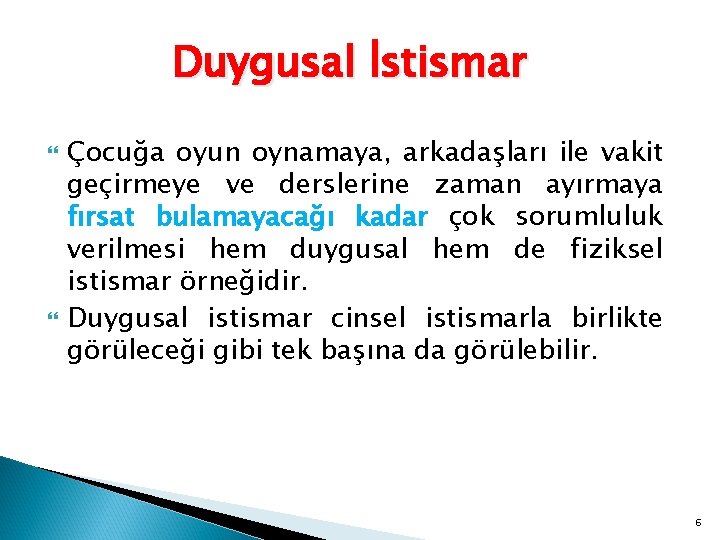 Duygusal İstismar

Çocuğa oyun oynamaya, arkadaşları ile vakit geçirmeye ve derslerine zaman ayırmaya fırsat bulamayacağı kadar çok sorumluluk verilmesi hem duygusal hem de fiziksel istismar örneğidir.

Duygusal istismar cinsel istismarla birlikte görüleceği gibi tek başına da görülebilir.

6